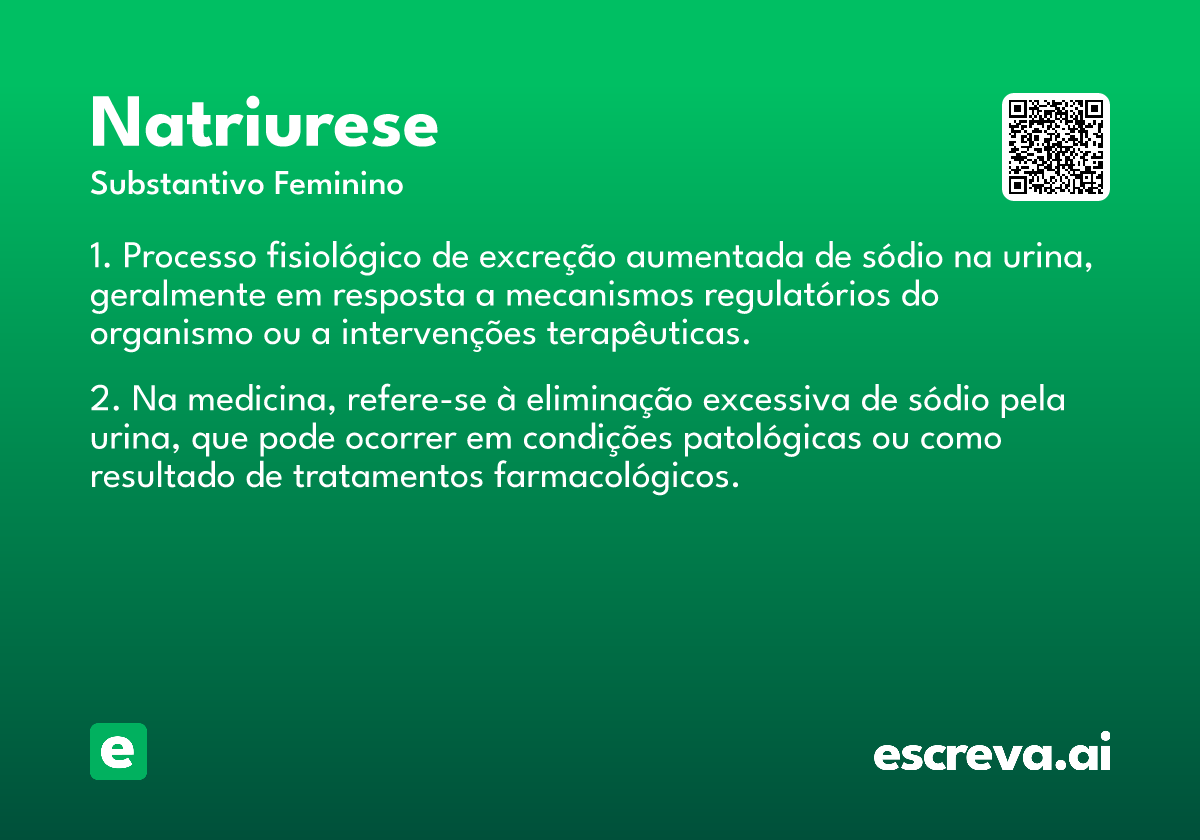 Natriurese
Substantivo Feminino

1. Processo fisiológico de excreção aumentada de sódio na urina, geralmente em resposta a mecanismos regulatórios do organismo ou a intervenções terapêuticas.

2. Na medicina, refere-se à eliminação excessiva de sódio pela urina, que pode ocorrer em condições patológicas ou como resultado de tratamentos farmacológicos.

e

escreva.ai